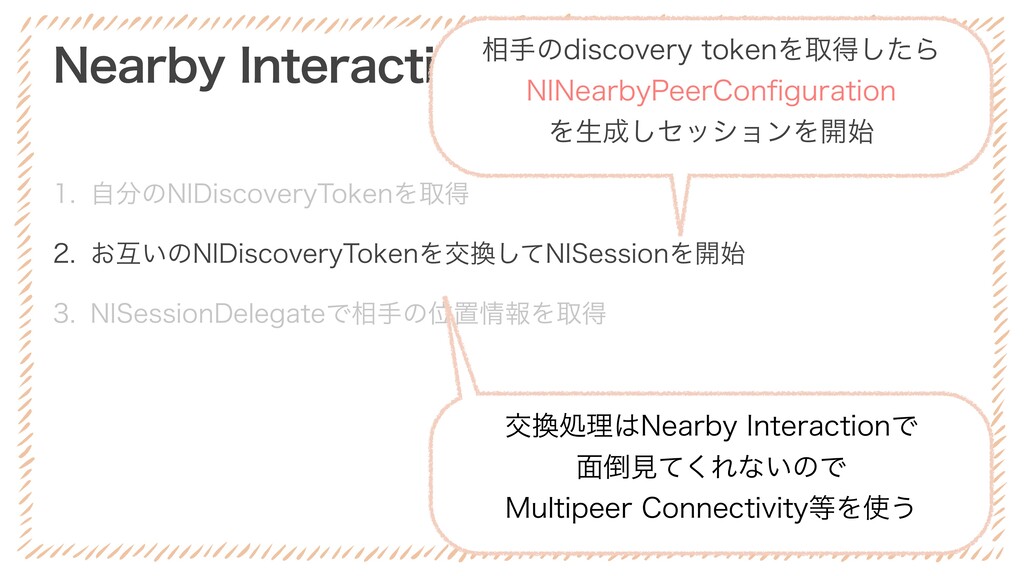 Nearby Interacti

相手のdiscovery tokenを取得したら
NINearbyPeerConfiguration
を生成しセッションを開始

1. 自分のNIDiscoveryTokenを取得

2. お互いのNIDiscoveryTokenを交換してNISessionを開始

3. NISessionDelegateで相手の位置情報を取得

交換処理はNearby Interactionで
面倒見てくれないので
Multipeer Connectivity等を使う